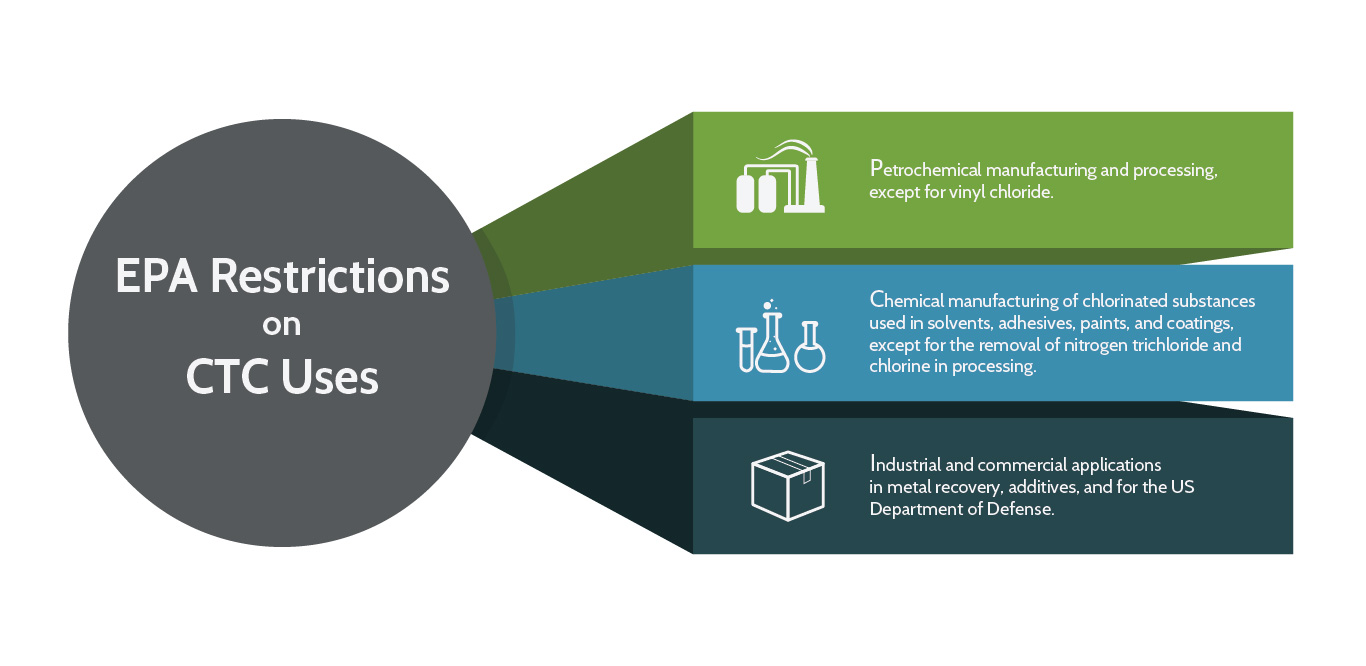 EPA Restrictions on CTC Uses

Petrochemical manufacturing and processing, except for vinyl chloride.

Chemical manufacturing of chlorinated substances used in solvents, adhesives, paints, and coatings, except for the removal of nitrogen trichloride and chlorine in processing.

Industrial and commercial applications in metal recovery, additives, and for the US Department of Defense.